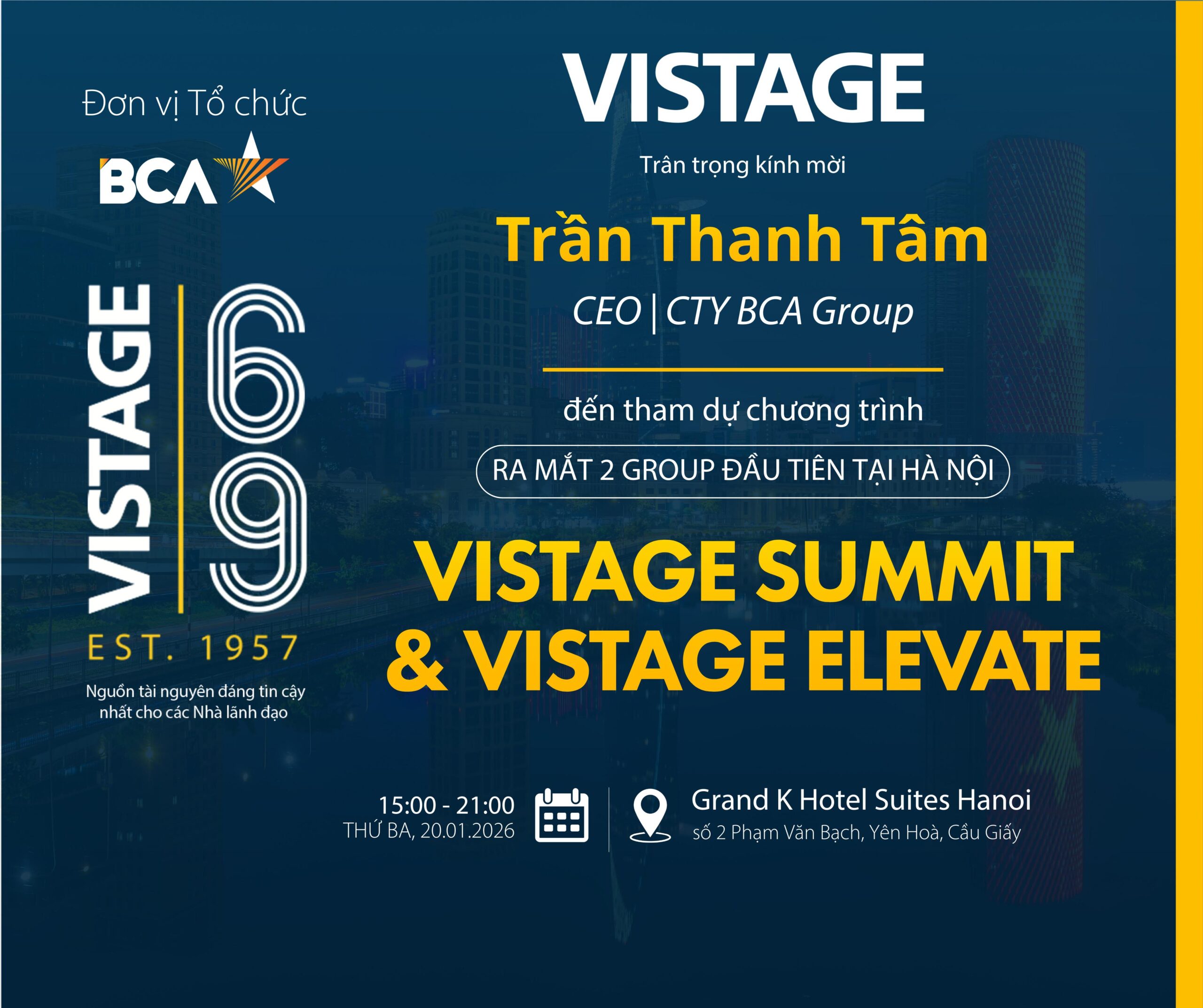 Đơn vị Tổ chức

BCA

VISTAGE 69

EST. 1957

Nguồn tài nguyên đáng tin cậy nhất cho các Nhà lãnh đạo

VISTAGE

Trân trọng kính mời

Trần Thanh Tâm

CEO | CTY BCA Group

đến tham dự chương trình

RA MẮT 2 GROUP ĐẦU TIÊN TẠI HÀ NỘI

VISTAGE SUMMIT & VISTAGE ELEVATE

15:00 - 21:00
THỨ BA, 20.01.2026

Grand K Hotel Suites Hanoi
số 2 Phạm Văn Bạch, Yên Hoà, Cầu Giấy